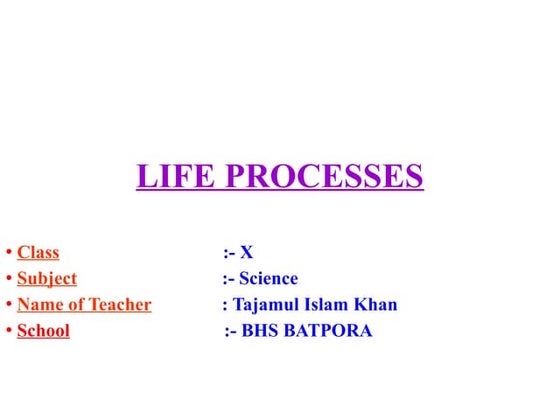 LIFE PROCESSES

• Class :- X
• Subject :- Science
• Name of Teacher : Tajamul Islam Khan
• School :- BHS BATPORA